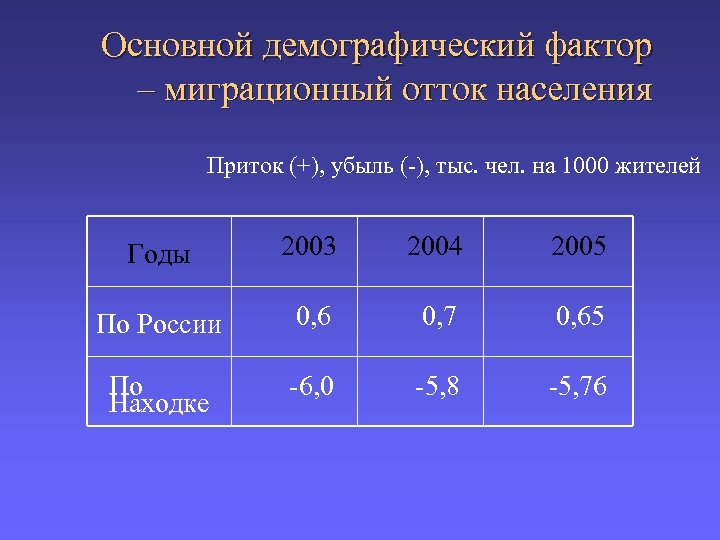 Основной демографический фактор – миграционный отток населения

Приток (+), убыль (-), тыс. чел. на 1000 жителей

| Годы | 2003 | 2004 | 2005 |
|---|---|---|---|
| По России | 0,6 | 0,7 | 0,65 |
| По Находке | -6,0 | -5,8 | -5,76 |